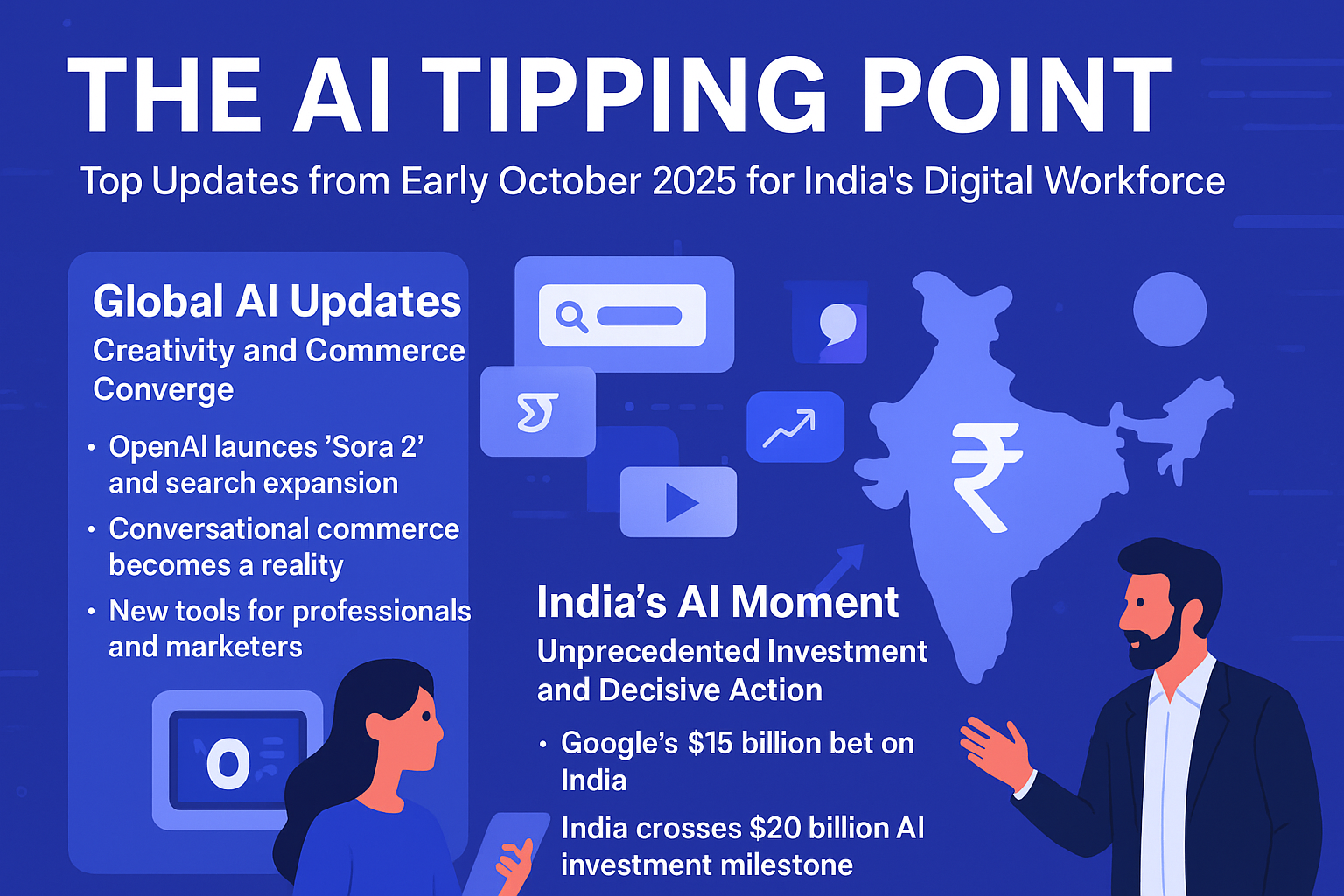 THE AI TIPPING POINT

Top Updates from Early October 2025 for India's Digital Workforce

Global AI Updates
Creativity and Commerce Converge

• OpenAI launces 'Sora 2' and search expansion
• Conversational commerce becomes a reality
• New tools for professionals and marketers

₹

India's AI Moment
Unprecedented Investment and Decisive Action

• Google's $15 billion bet on India
India crosses $20 billion AI investment milestone